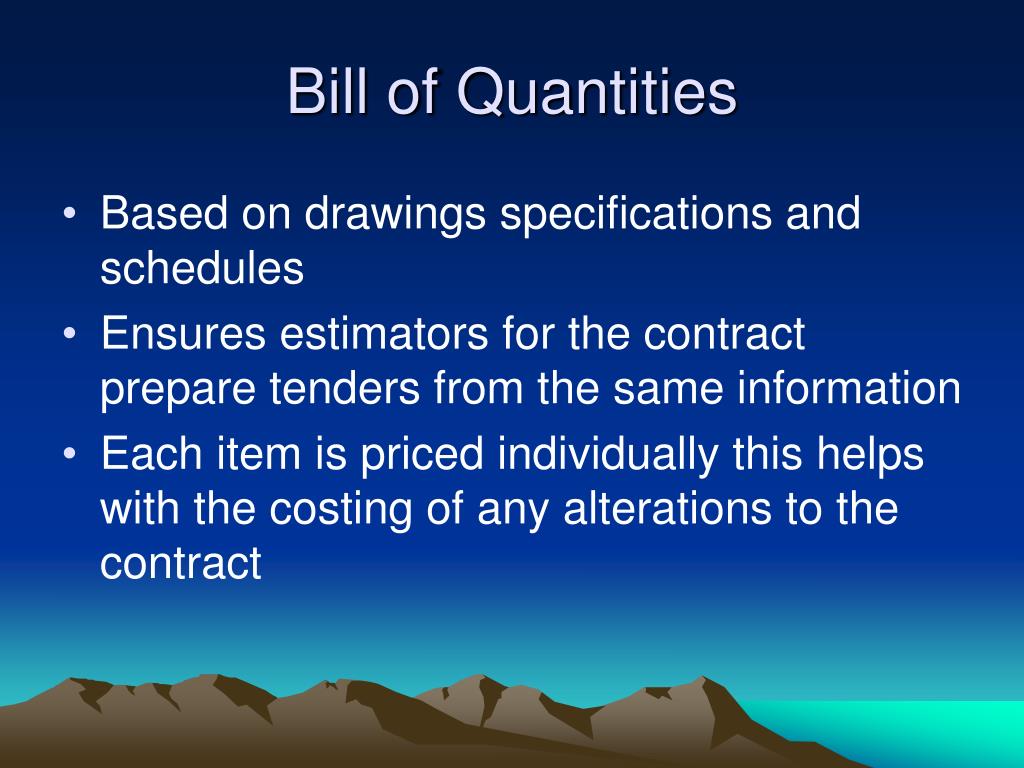 Bill of Quantities

• Based on drawings specifications and schedules
• Ensures estimators for the contract prepare tenders from the same information
• Each item is priced individually this helps with the costing of any alterations to the contract